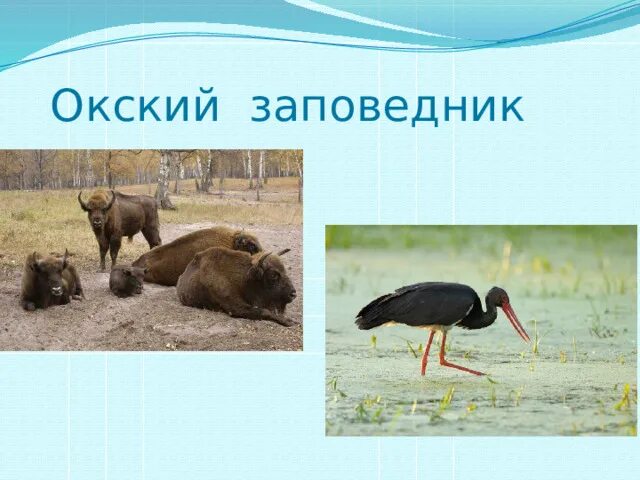 Окский заповедник